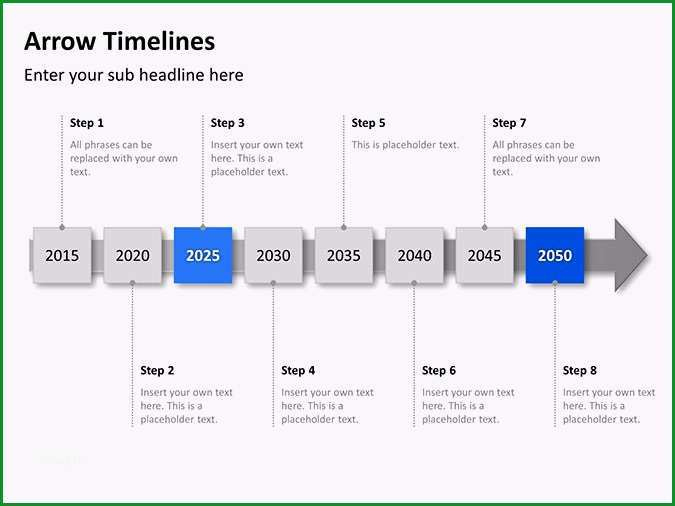 Arrow Timelines

Enter your sub headline here

Step 1
All phrases can be replaced with your own text.

Step 3
Insert your own text here. This is a placeholder text.

Step 5
This is placeholder text.

Step 7
All phrases can be replaced with your own text.

2015 2020 2025 2030 2035 2040 2045 2050

Step 2
Insert your own text here. This is a placeholder text.

Step 4
Insert your own text here. This is a placeholder text.

Step 6
Insert your own text here. This is a placeholder text.

Step 8
Insert your own text here. This is a placeholder text.